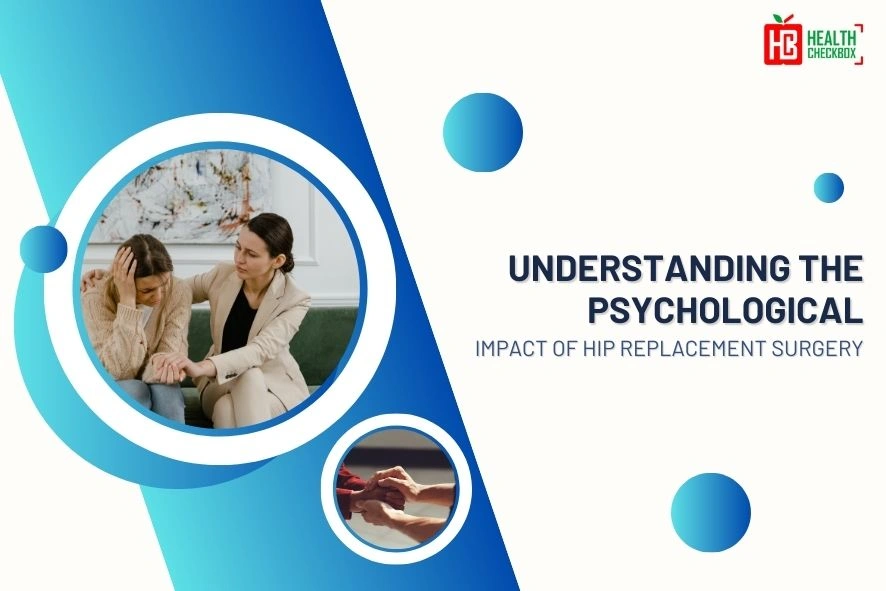 HC HEALTH CHECKBOX

UNDERSTANDING THE PSYCHOLOGICAL

IMPACT OF HIP REPLACEMENT SURGERY